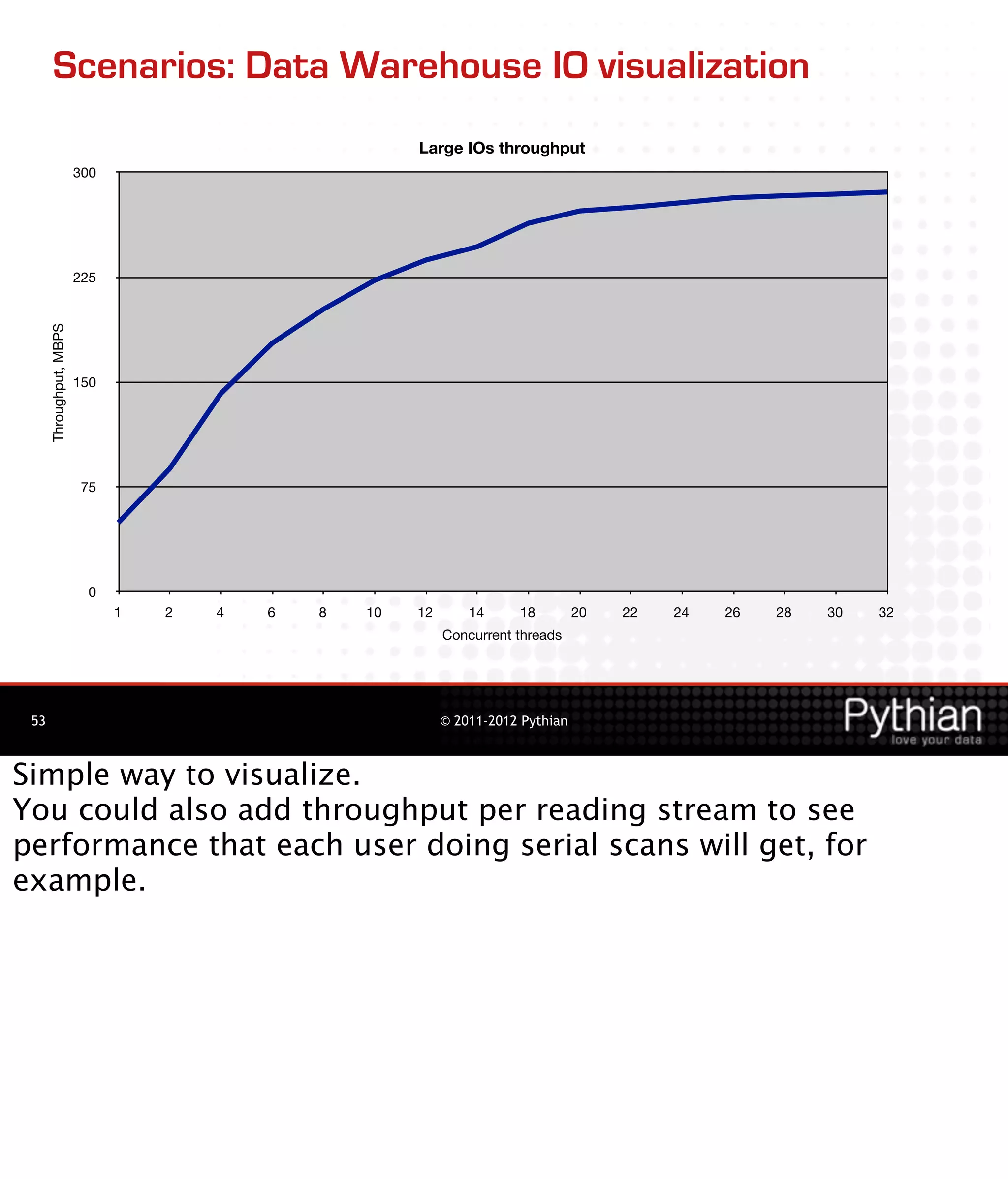 Scenarios: Data Warehouse IO visualization

Large IOs throughput

300
225
150
75
0

Throughput, MBPS

1 2 4 6 8 10 12 14 18 20 22 24 26 28 30 32

Concurrent threads

53

© 2011-2012 Pythian

Pythian
love your data

Simple way to visualize.
You could also add throughput per reading stream to see performance that each user doing serial scans will get, for example.